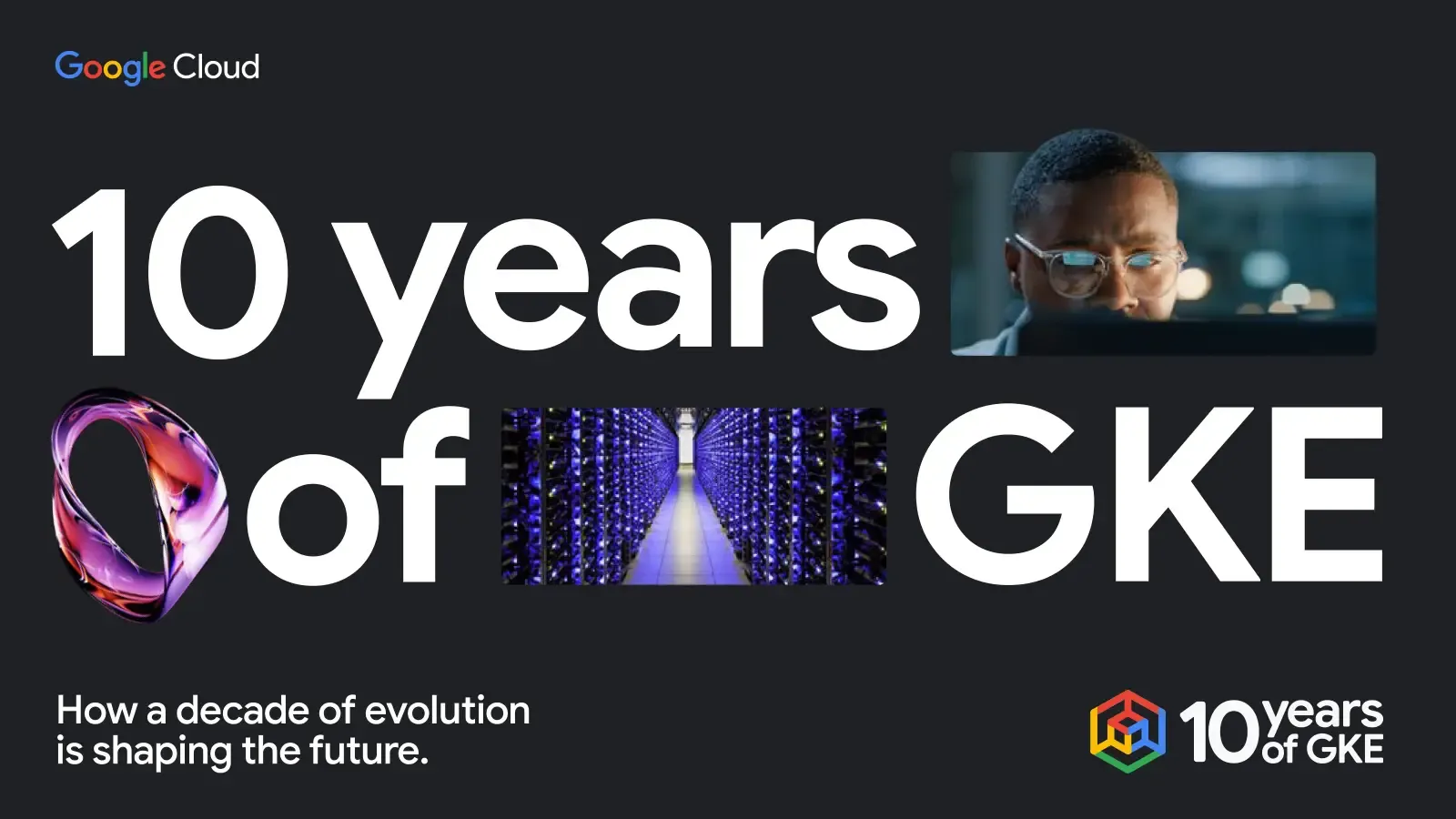 Google Cloud

10 years of GKE

How a decade of evolution is shaping the future.

10 years of GKE